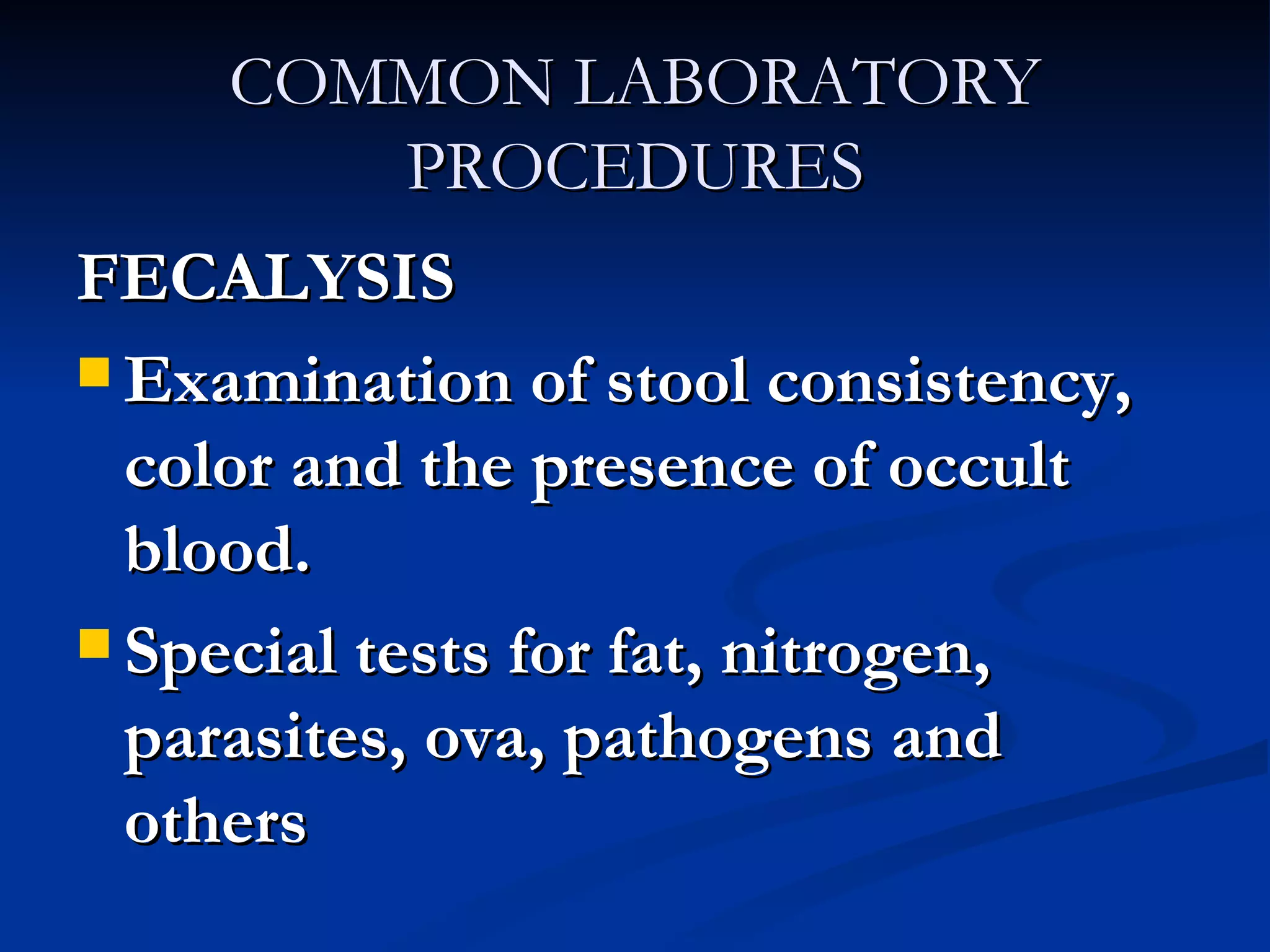 COMMON LABORATORY PROCEDURES

FECALYSIS

Examination of stool consistency, color and the presence of occult blood.

Special tests for fat, nitrogen, parasites, ova, pathogens and others